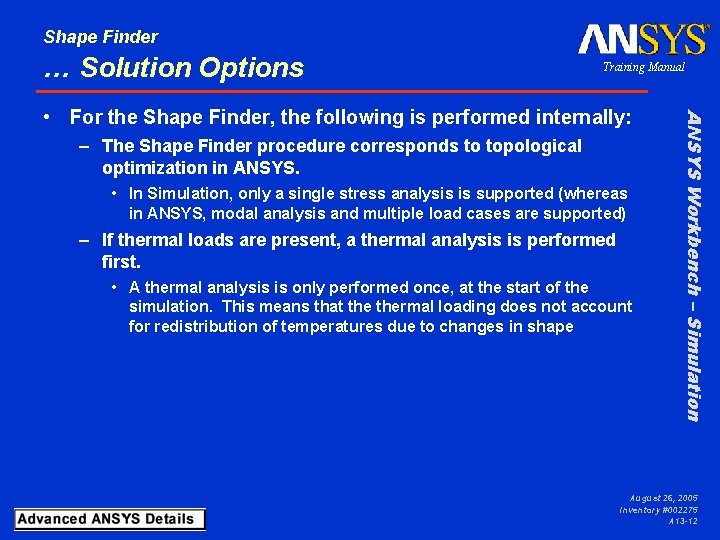 Shape Finder
… Solution Options

ANSYS®
Training Manual

• For the Shape Finder, the following is performed internally:
– The Shape Finder procedure corresponds to topological optimization in ANSYS.
• In Simulation, only a single stress analysis is supported (whereas in ANSYS, modal analysis and multiple load cases are supported)
– If thermal loads are present, a thermal analysis is performed first.
• A thermal analysis is only performed once, at the start of the simulation. This means that the thermal loading does not account for redistribution of temperatures due to changes in shape

ANSYS Workbench – Simulation

Advanced ANSYS Details

August 26, 2005
Inventory #002275
A13-12